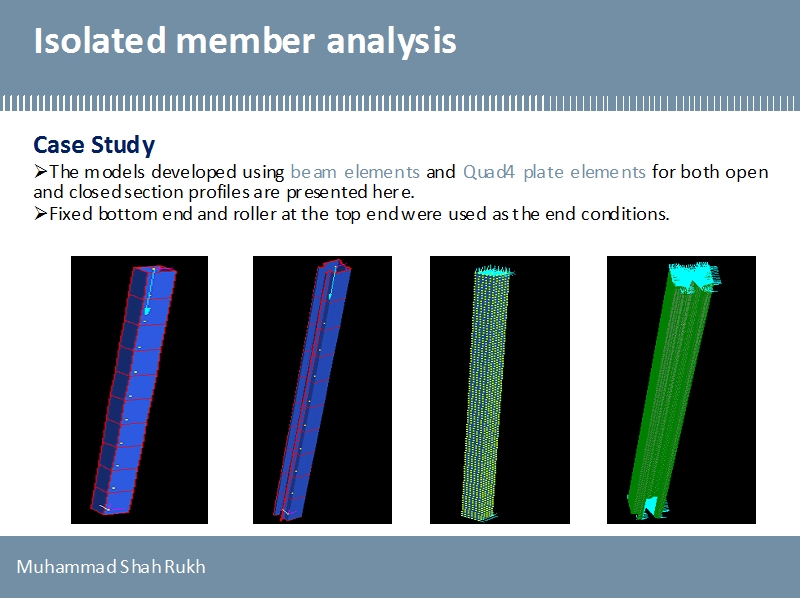 Isolated member analysis

Case Study
➢The models developed using beam elements and Quad4 plate elements for both open and closed section profiles are presented here.
➢Fixed bottom end and roller at the top end were used as the end conditions.

Muhammad Shah Rukh